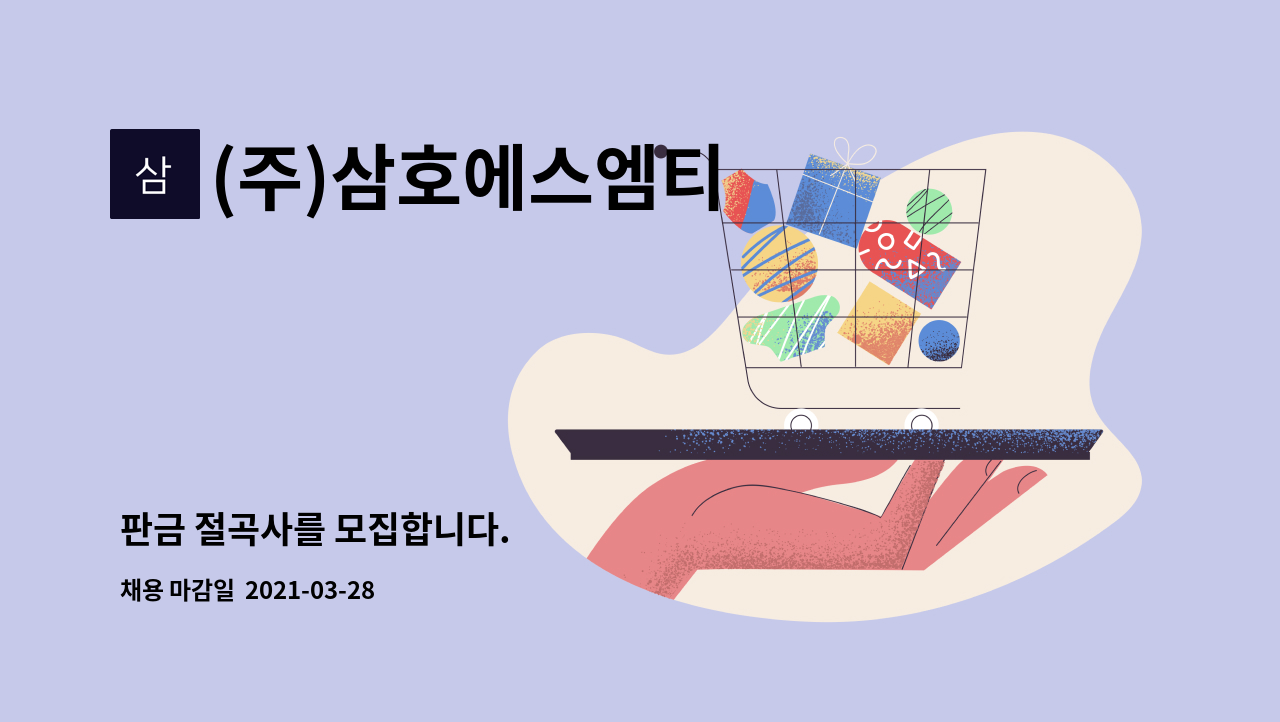 삼 (주)삼호에스엠티

판금 절곡사를 모집합니다.

채용 마감일 2021-03-28